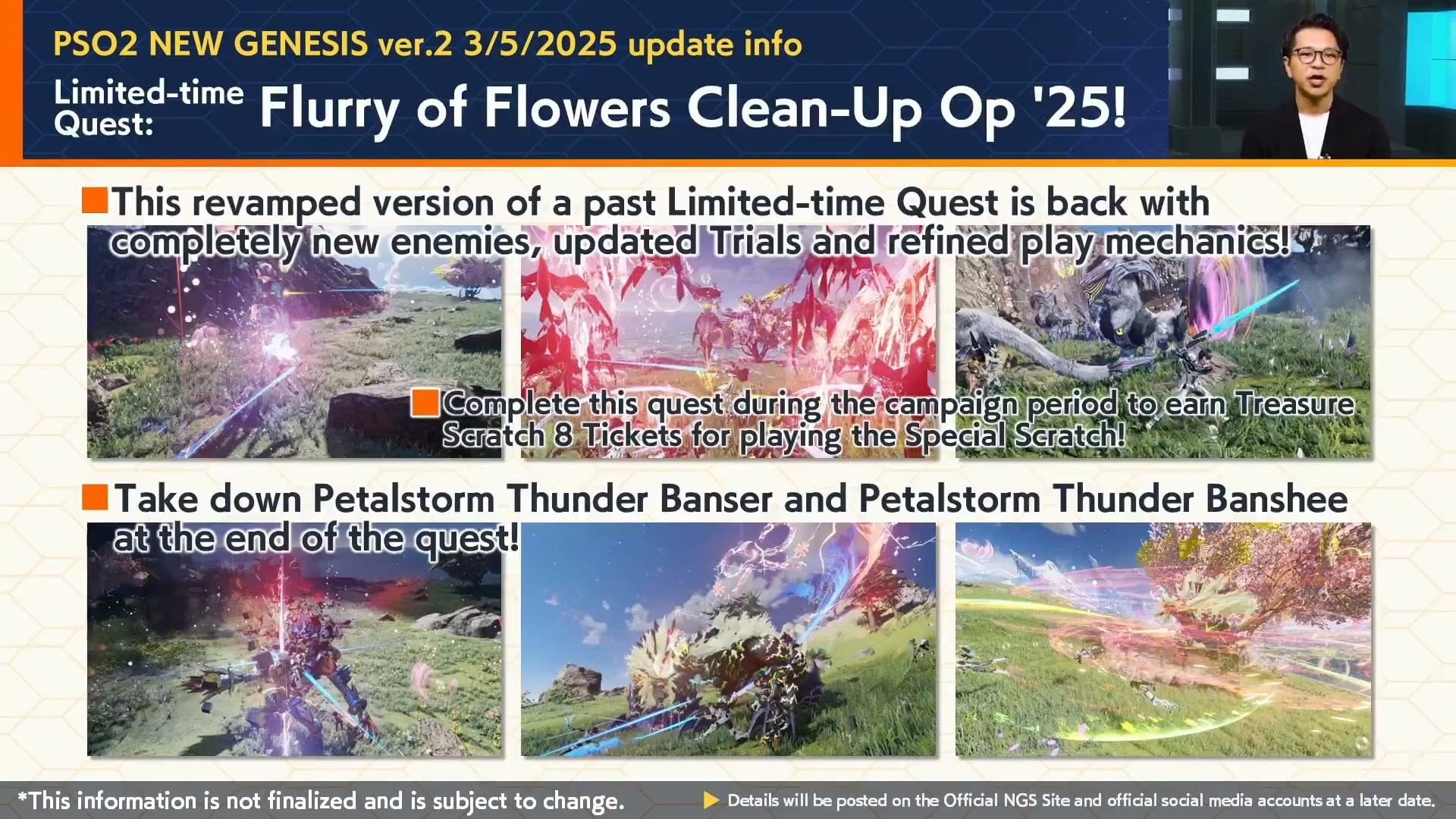 PSO2 NEW GENESIS ver.2 3/5/2025 update info

Limited-time Quest: Flurry of Flowers Clean-Up Op '25!

■This revamped version of a past Limited-time Quest is back with completely new enemies, updated Trials and refined play mechanics!

■Complete this quest during the campaign period to earn Treasure Scratch 8 Tickets for playing the Special Scratch!

■Take down Petalstorm Thunder Banser and Petalstorm Thunder Banshee at the end of the quest!

*This information is not finalized and is subject to change.

▶ Details will be posted on the Official NGS Site and official social media accounts at a later date.